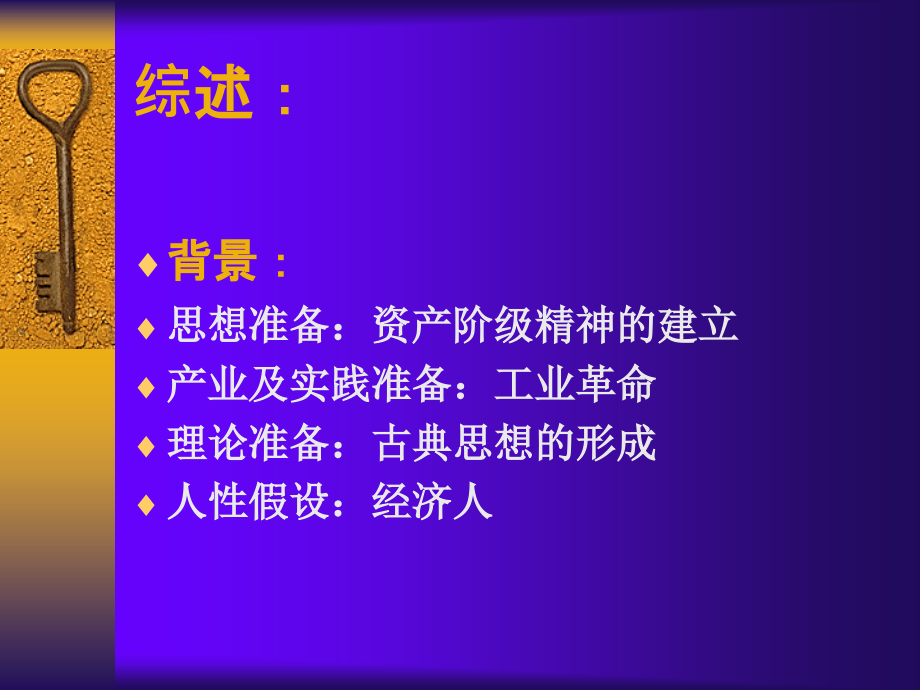 综述：

♦ 背景：

♦ 思想准备：资产阶级精神的建立

♦ 产业及实践准备：工业革命

♦ 理论准备：古典思想的形成

♦ 人性假设：经济人